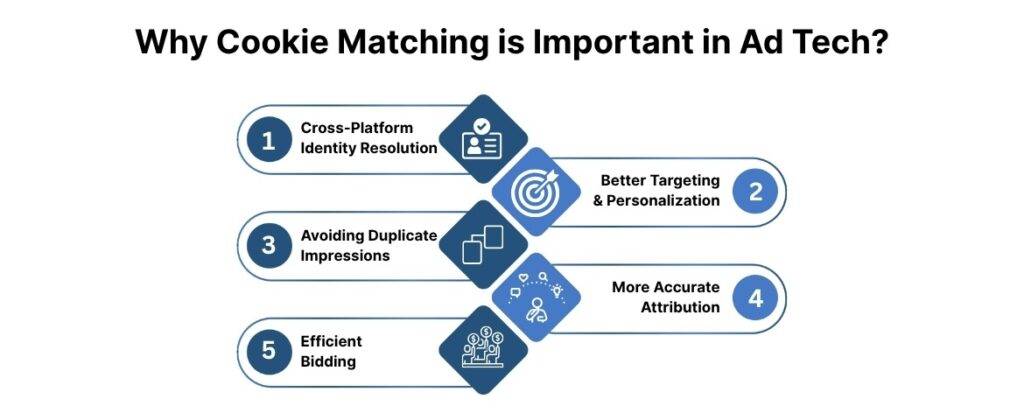 Why Cookie Matching is Important in Ad Tech?

1 Cross-Platform Identity Resolution

Better Targeting & Personalization 2

3 Avoiding Duplicate Impressions

More Accurate Attribution 4

5 Efficient Bidding